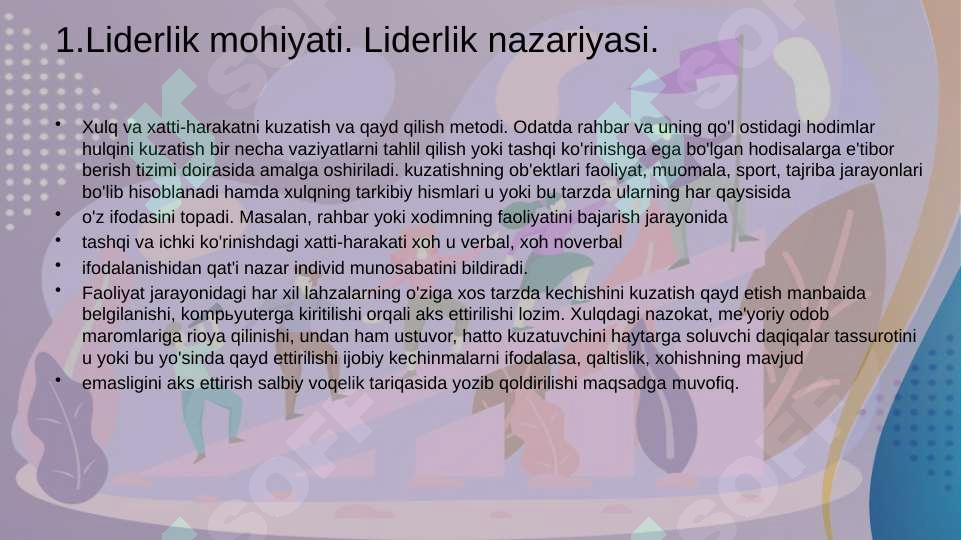 1.Liderlik mohiyati. Liderlik nazariyasi.

• Xulq va xatti-harakatni kuzatish va qayd qilish metodi. Odatda rahbar va uning qo'l ostidagi hodimlar hulqini kuzatish bir necha vaziyatlarni tahlil qilish yoki tashqi ko'rinishga ega bo'lgan hodisalarga e'tibor berish tizimi doirasida amalga oshiriladi. kuzatishning ob'ektlari faoliyat, muomala, sport, tajriba jarayonlari bo'lib hisoblanadi hamda xulqning tarkibiy hismlari u yoki bu tarzda ularning har qaysisida

• o'z ifodasini topadi. Masalan, rahbar yoki xodimning faoliyatini bajarish jarayonida

• tashqi va ichki ko'rinishdagi xatti-harakati xoh u verbal, xoh noverbal

• ifodalanishidan qat'i nazar individ munosabatini bildiradi.

• Faoliyat jarayonidagi har xil lahzalarning o'ziga xos tarzda kechishini kuzatish qayd etish manbaida belgilanishi, kompьyuterga kiritilishi orqali aks ettirilishi lozim. Xulqdagi nazokat, me'yoriy odob maromlariga rioya qilinishi, undan ham ustuvor, hatto kuzatuvchini haytarga soluvchi daqiqalar tassurotini u yoki bu yo'sinda qayd ettirilishi ijobiy kechinmalarni ifodalasa, qaltislik, xohishning mavjud

• emasligini aks ettirish salbiy voqelik tariqasida yozib qoldirilishi maqsadga muvofiq.